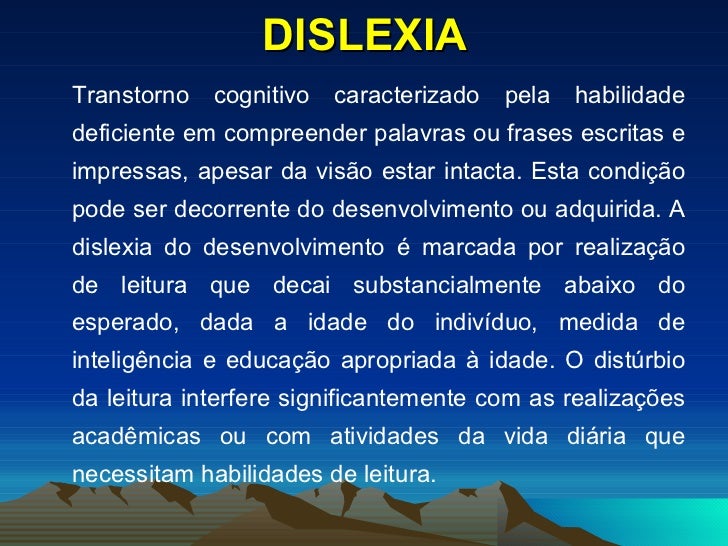 DISLEXIA

Transtorno cognitivo caracterizado pela habilidade deficiente em compreender palavras ou frases escritas e impressas, apesar da visão estar intacta. Esta condição pode ser decorrente do desenvolvimento ou adquirida. A dislexia do desenvolvimento é marcada por realização de leitura que decai substancialmente abaixo do esperado, dada a idade do indivíduo, medida de inteligência e educação apropriada à idade. O distúrbio da leitura interfere significantemente com as realizações acadêmicas ou com atividades da vida diária que necessitam habilidades de leitura.